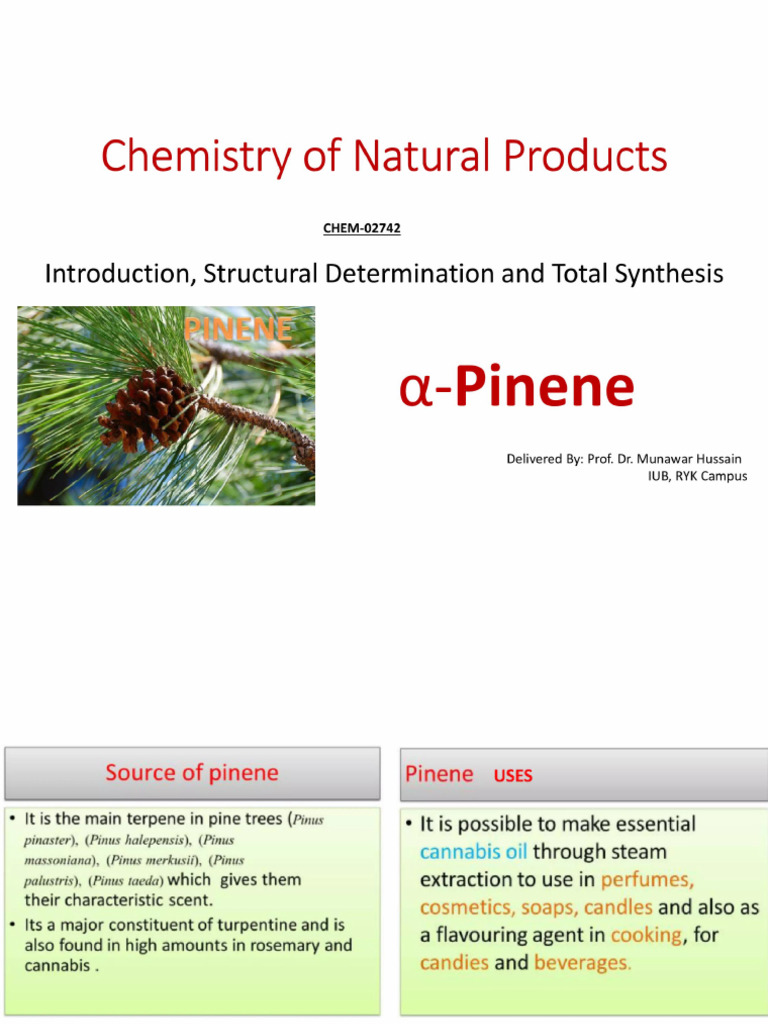 Chemistry of Natural Products

CHEM-02742

Introduction, Structural Determination and Total Synthesis

PINENE

α-Pinene

Delivered By: Prof. Dr. Munawar Hussain
IUB, RYK Campus

Source of pinene

• It is the main terpene in pine trees (Pinus pinaster), (Pinus halepensis), (Pinus massoniana), (Pinus merkusii), (Pinus palustris), (Pinus taeda) which gives them their characteristic scent.
• Its a major constituent of turpentine and is also found in high amounts in rosemary and cannabis .

Pinene USES

• It is possible to make essential cannabis oil through steam extraction to use in perfumes, cosmetics, soaps, candles and also as a flavouring agent in cooking, for candies and beverages.